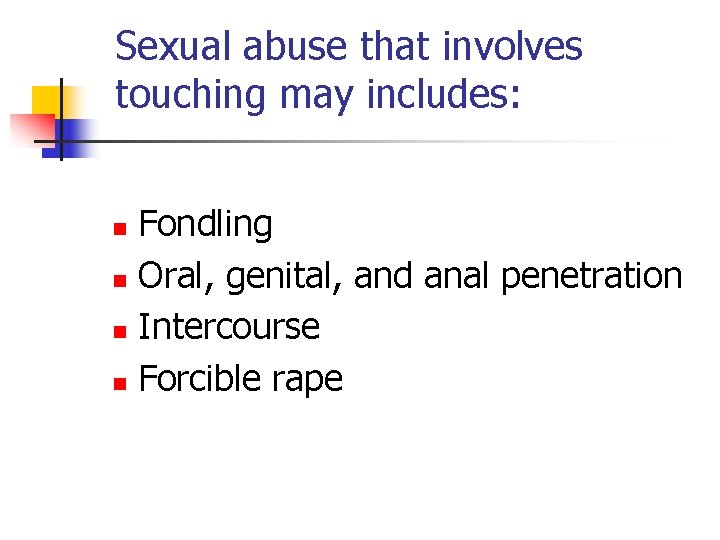 Sexual abuse that involves touching may includes:

- Fondling
- Oral, genital, and anal penetration
- Intercourse
- Forcible rape